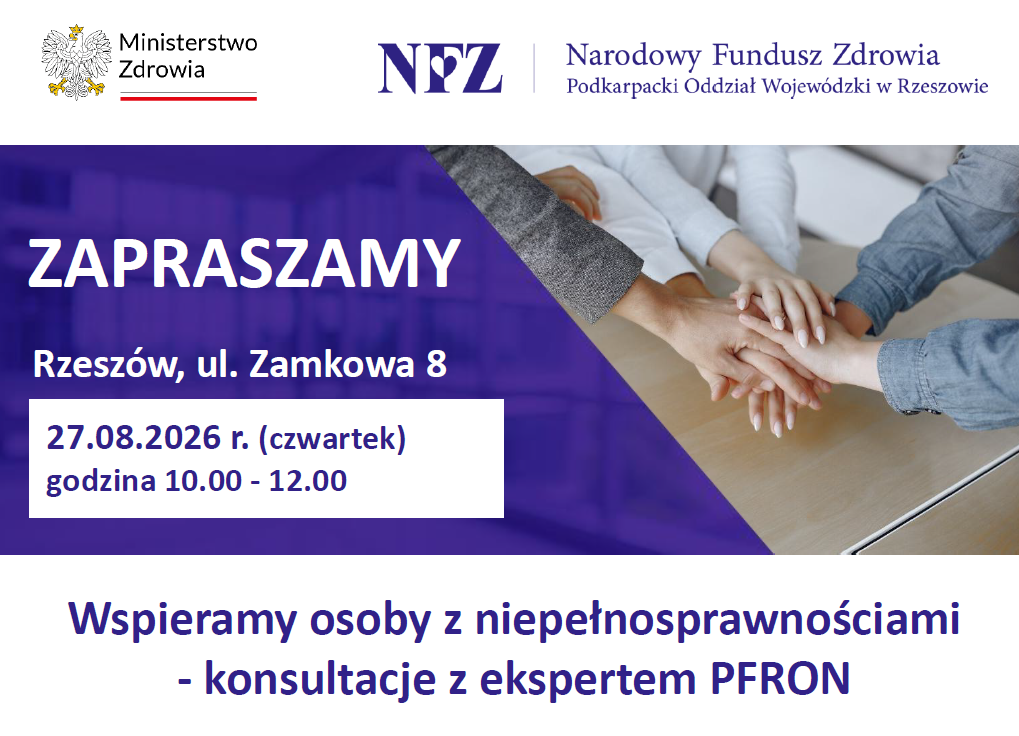 Ministerstwo Zdrowia

NFZ Narodowy Fundusz Zdrowia
Podkarpacki Oddział Wojewódzki w Rzeszowie

ZAPRASZAMY

Rzeszów, ul. Zamkowa 8

27.08.2026 r. (czwartek)
godzina 10.00 - 12.00

Wspieramy osoby z niepełnosprawnościami - konsultacje z ekspertem PFRON